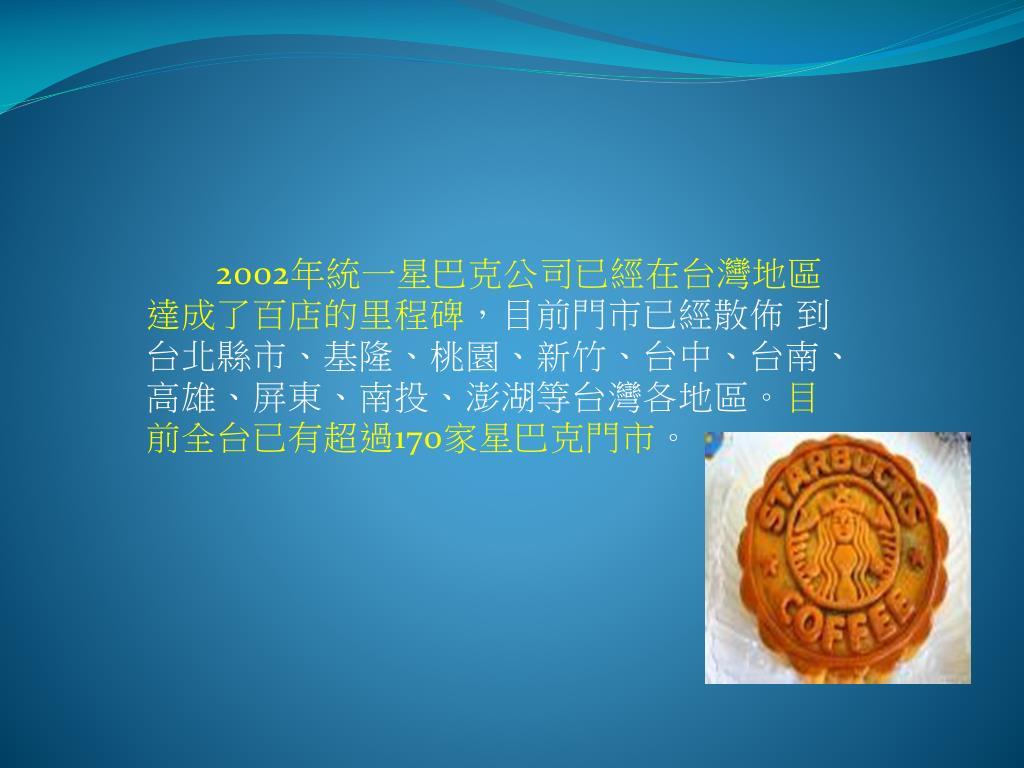 2002年統一星巴克公司已經在台灣地區達成了百店的里程碑，目前門市已經散佈 到台北縣市、基隆、桃園、新竹、台中、台南、高雄、屏東、南投、澎湖等台灣各地區。目前全台已有超過170家星巴克門市。

STARBUCKS COFFEE